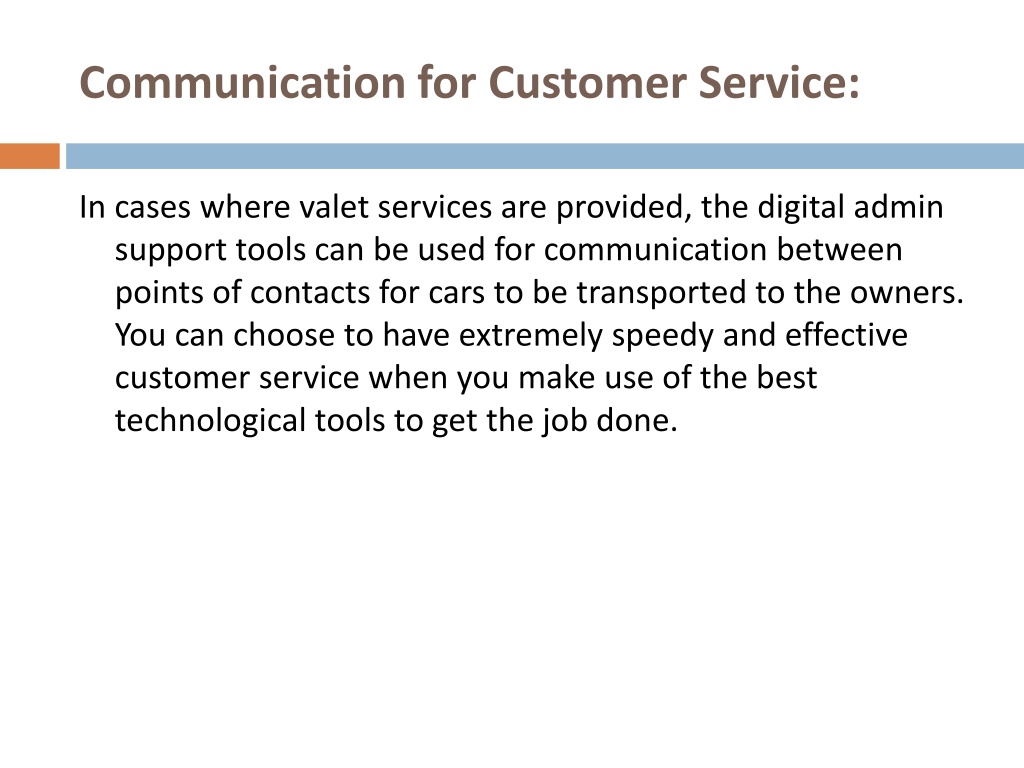 Communication for Customer Service:

In cases where valet services are provided, the digital admin support tools can be used for communication between points of contacts for cars to be transported to the owners. You can choose to have extremely speedy and effective customer service when you make use of the best technological tools to get the job done.